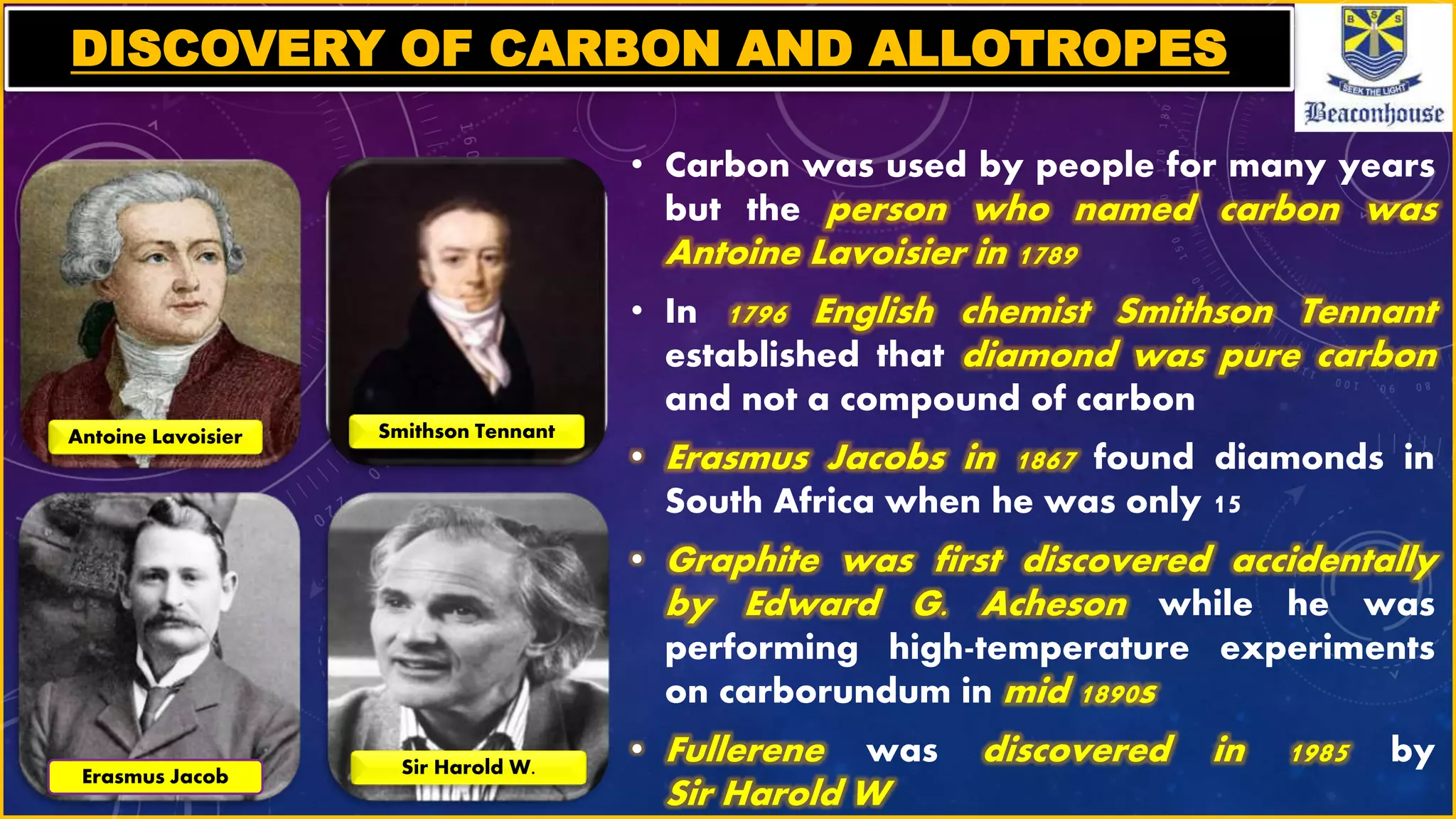 DISCOVERY OF CARBON AND ALLOTROPES

B S S
SEEK THE LIGHT
Beaconhouse

Antoine Lavoisier

Smithson Tennant

Erasmus Jacob

Sir Harold W.

• Carbon was used by people for many years but the person who named carbon was Antoine Lavoisier in 1789

• In 1796 English chemist Smithson Tennant established that diamond was pure carbon and not a compound of carbon

• Erasmus Jacobs in 1867 found diamonds in South Africa when he was only 15

• Graphite was first discovered accidentally by Edward G. Acheson while he was performing high-temperature experiments on carborundum in mid 1890s

• Fullerene was discovered in 1985 by Sir Harold W